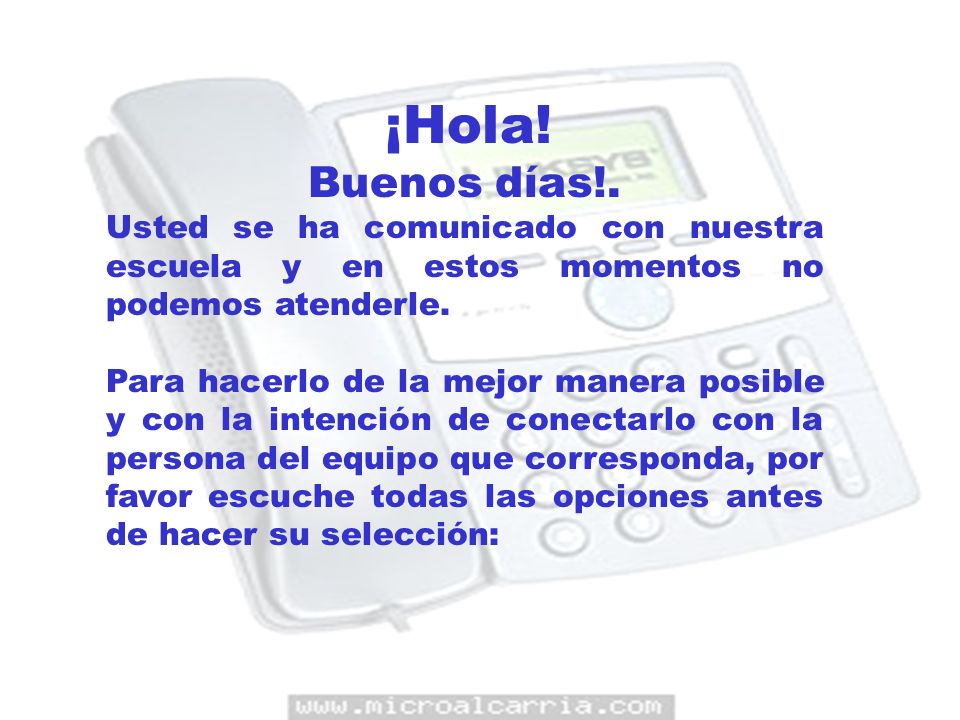 ¡Hola!
Buenos días!.

Usted se ha comunicado con nuestra escuela y en estos momentos no podemos atenderle.

Para hacerlo de la mejor manera posible y con la intención de conectarlo con la persona del equipo que corresponda, por favor escuche todas las opciones antes de hacer su selección:

www.microalcarria.com